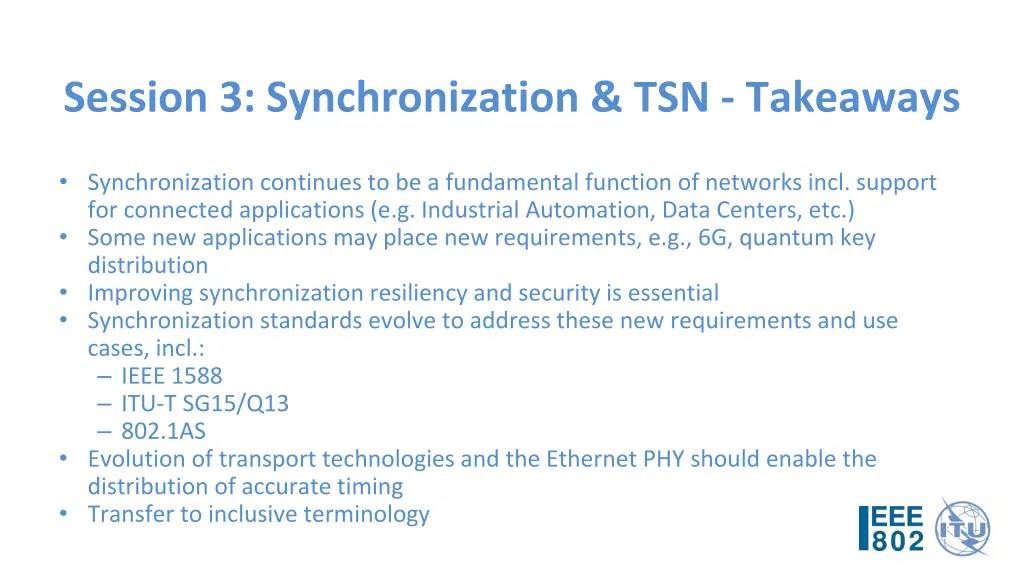 Session 3: Synchronization & TSN - Takeaways

• Synchronization continues to be a fundamental function of networks incl. support for connected applications (e.g. Industrial Automation, Data Centers, etc.)
• Some new applications may place new requirements, e.g., 6G, quantum key distribution
• Improving synchronization resiliency and security is essential
• Synchronization standards evolve to address these new requirements and use cases, incl.:
  – IEEE 1588
  – ITU-T SG15/Q13
  – 802.1AS
• Evolution of transport technologies and the Ethernet PHY should enable the distribution of accurate timing
• Transfer to inclusive terminology

IEEE 802

ITU